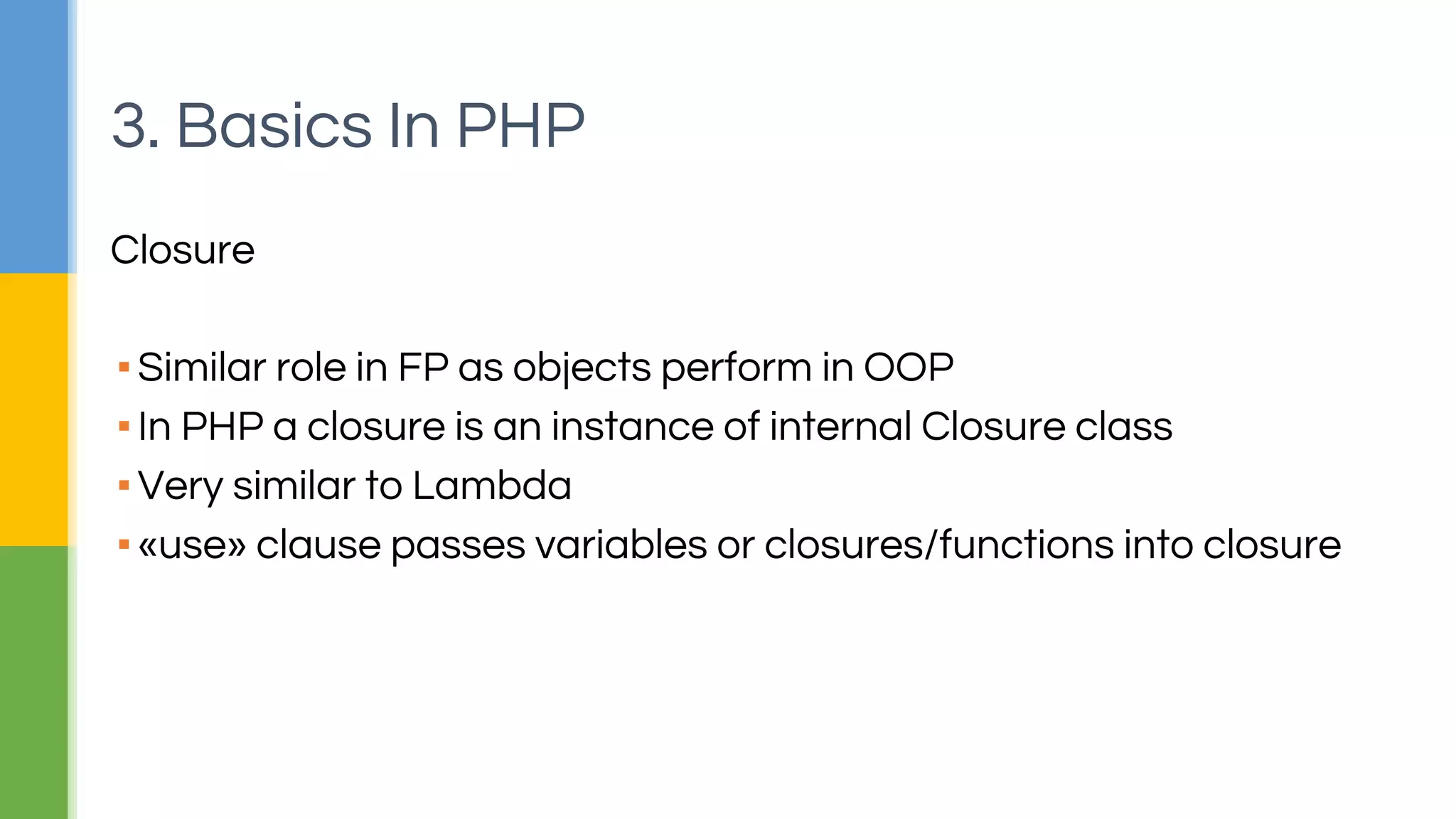 3. Basics In PHP

Closure

▪ Similar role in FP as objects perform in OOP
▪ In PHP a closure is an instance of internal Closure class
▪ Very similar to Lambda
▪ «use» clause passes variables or closures/functions into closure